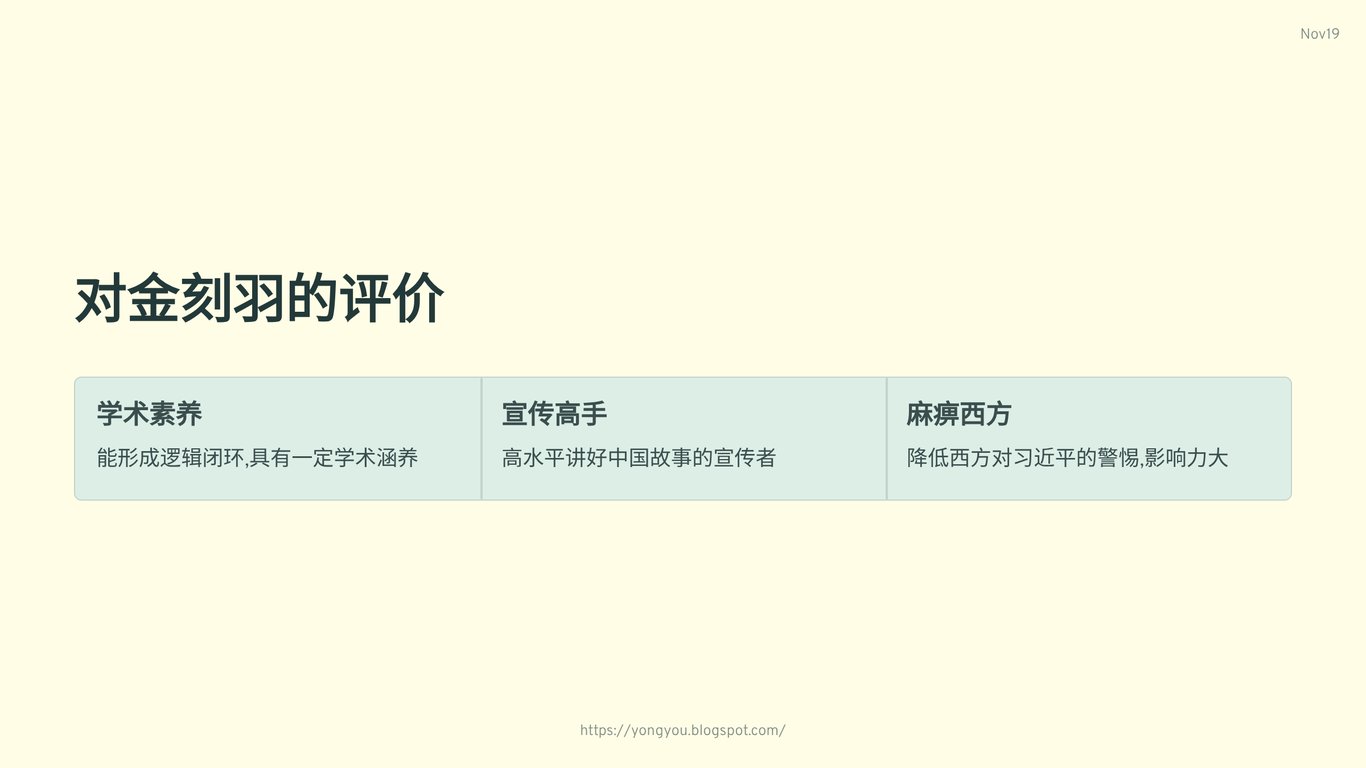 Nov19

对金刻羽的评价

学术素养
能形成逻辑闭环,具有一定学术涵养

宣传高手
高水平讲好中国故事的宣传者

麻痹西方
降低西方对习近平的警惕,影响力大

https://yongyou.blogspot.com/